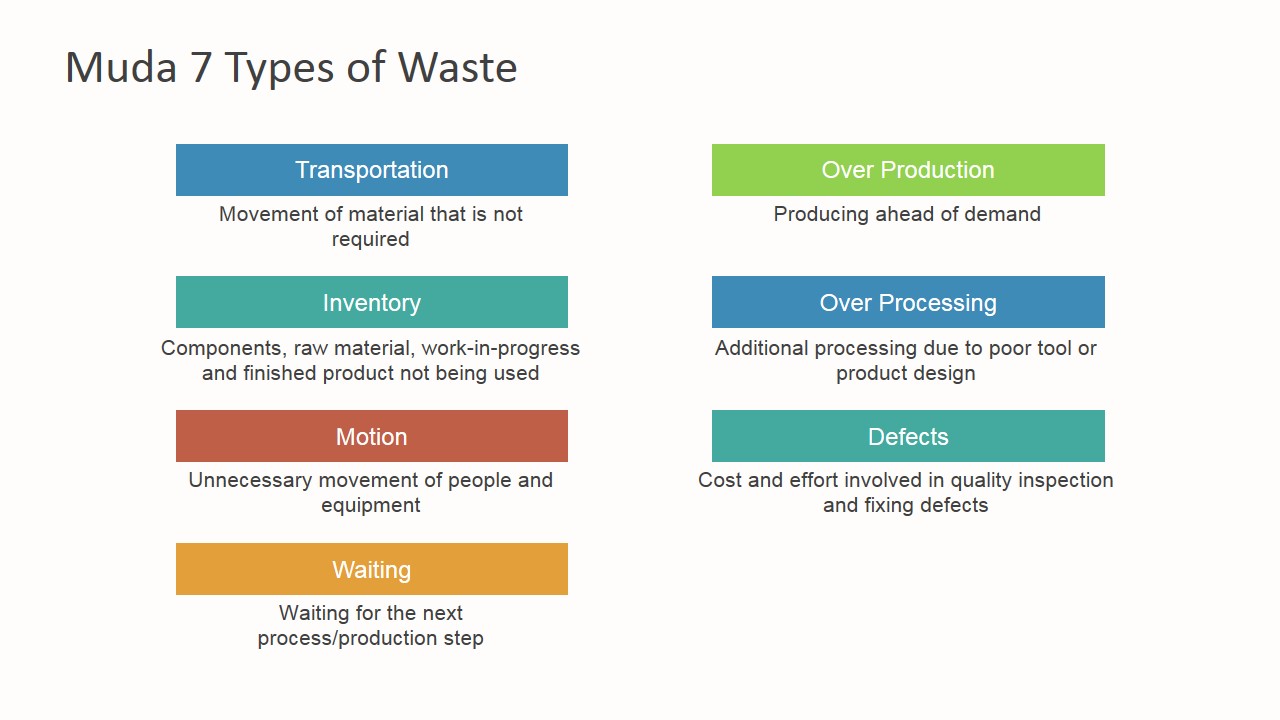 Muda 7 Types of Waste

Transportation
Movement of material that is not required

Inventory
Components, raw material, work-in-progress and finished product not being used

Motion
Unnecessary movement of people and equipment

Waiting
Waiting for the next process/production step

Over Production
Producing ahead of demand

Over Processing
Additional processing due to poor tool or product design

Defects
Cost and effort involved in quality inspection and fixing defects